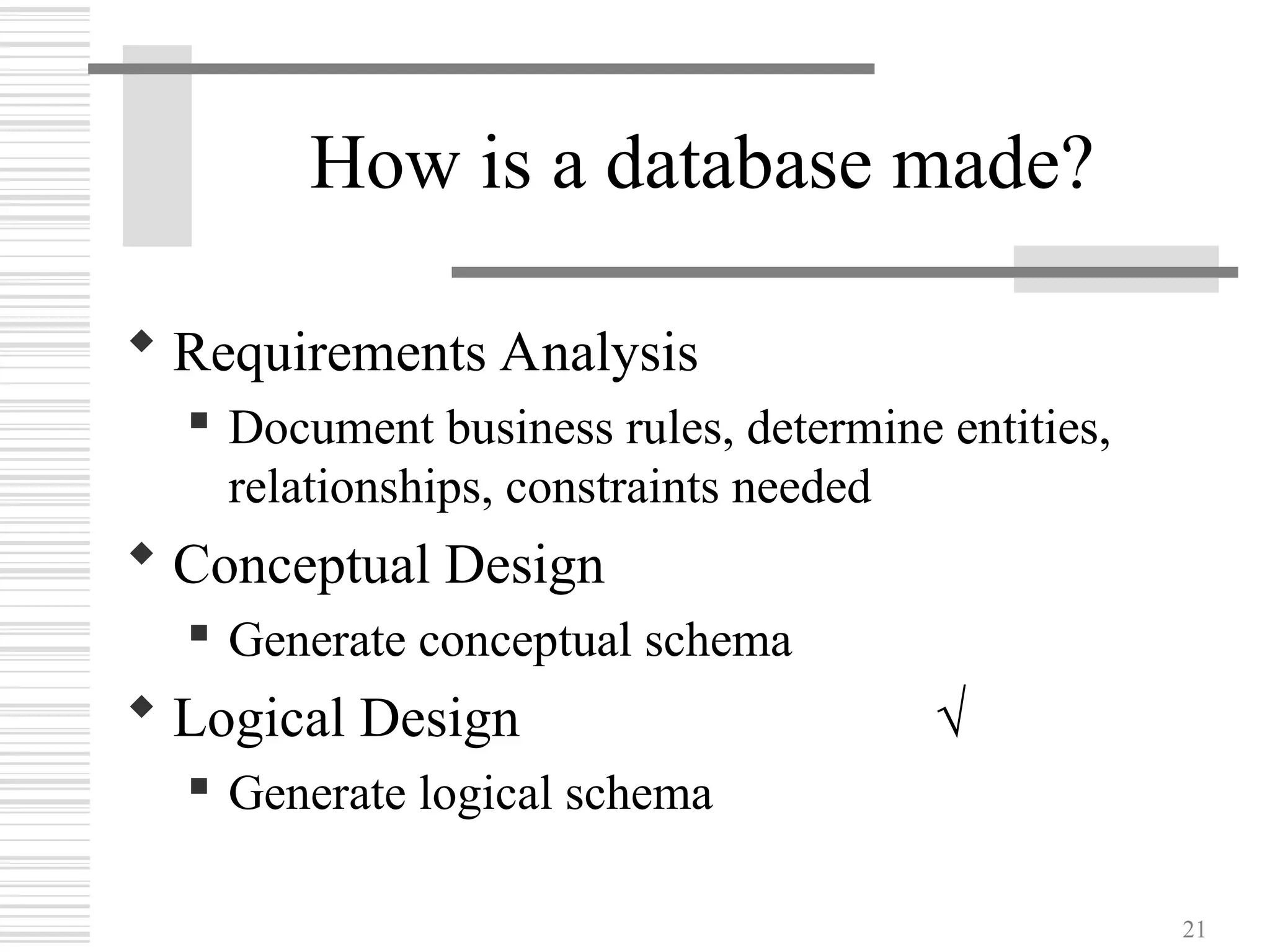 How is a database made?

◆ Requirements Analysis
▪ Document business rules, determine entities, relationships, constraints needed

◆ Conceptual Design
▪ Generate conceptual schema

◆ Logical Design √
▪ Generate logical schema

21